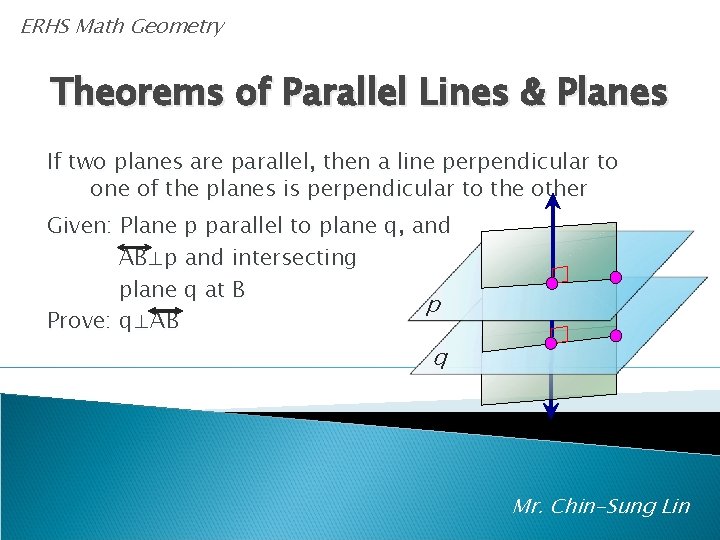 ERHS Math Geometry

Theorems of Parallel Lines & Planes

If two planes are parallel, then a line perpendicular to one of the planes is perpendicular to the other

Given: Plane p parallel to plane q, and $\overleftrightarrow{AB} \perp p$ and intersecting plane q at B

Prove: $q \perp \overleftrightarrow{AB}$

p

q

Mr. Chin-Sung Lin